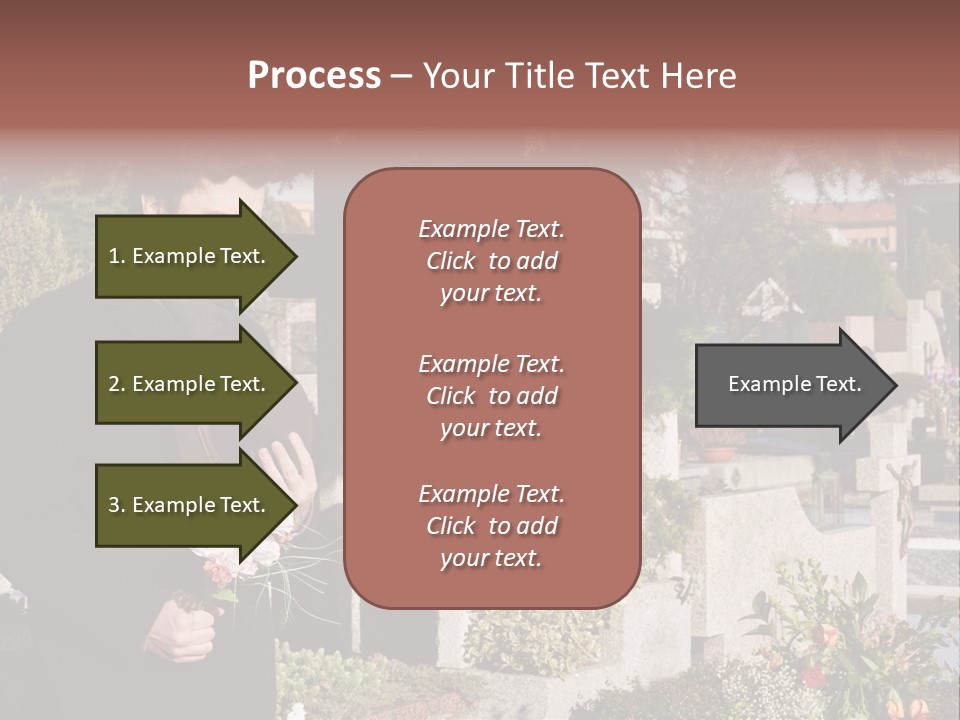 Process – Your Title Text Here

1. Example Text.

2. Example Text.

3. Example Text.

Example Text. Click to add your text.

Example Text. Click to add your text.

Example Text. Click to add your text.

Example Text.